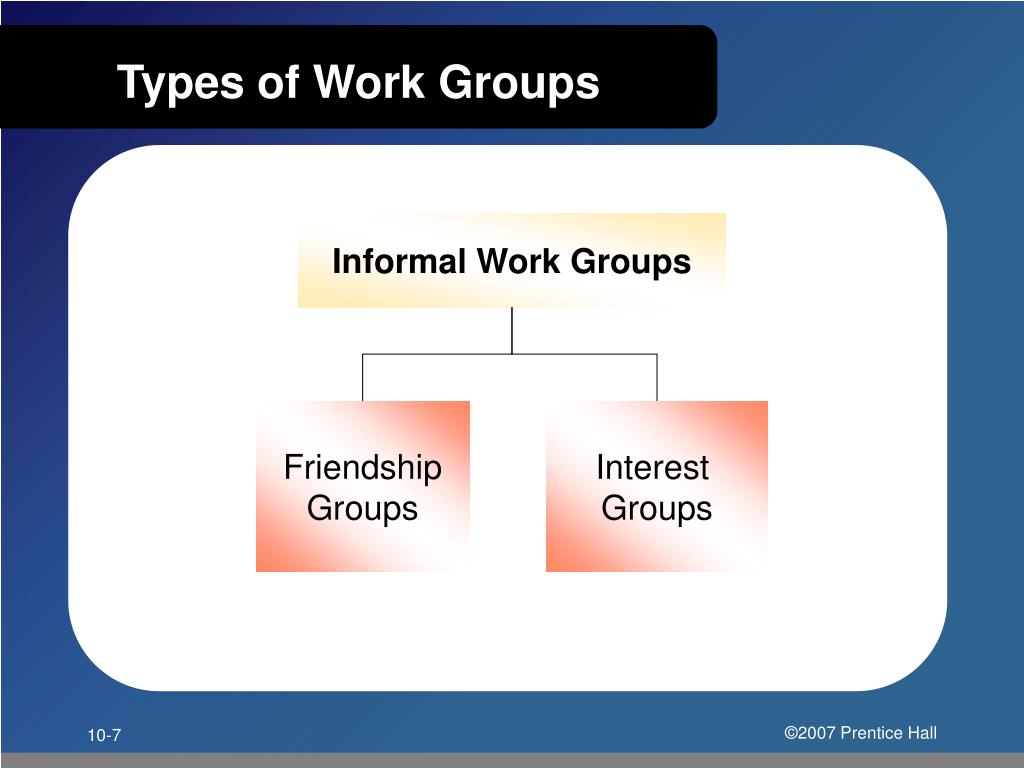 Types of Work Groups

Informal Work Groups

Friendship Groups

Interest Groups

10-7

©2007 Prentice Hall